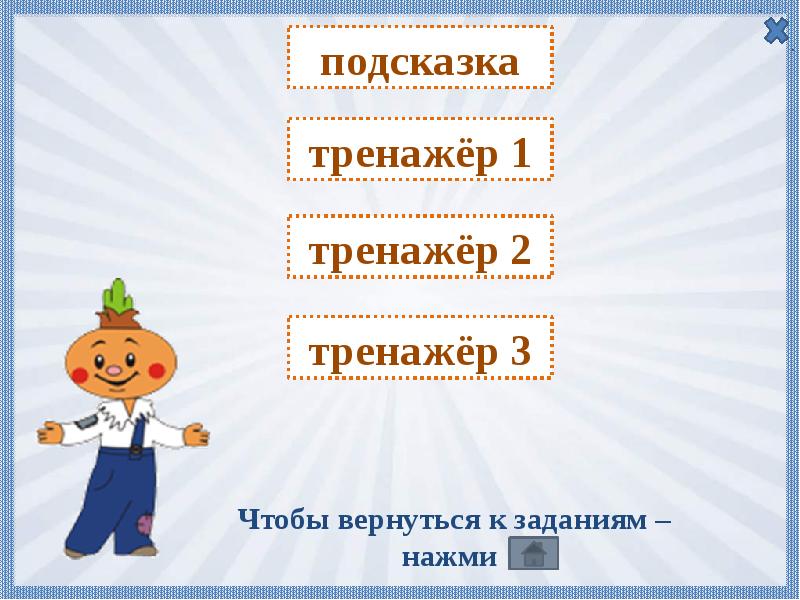 подсказка

тренажёр 1

тренажёр 2

тренажёр 3

Чтобы вернуться к заданиям – нажми